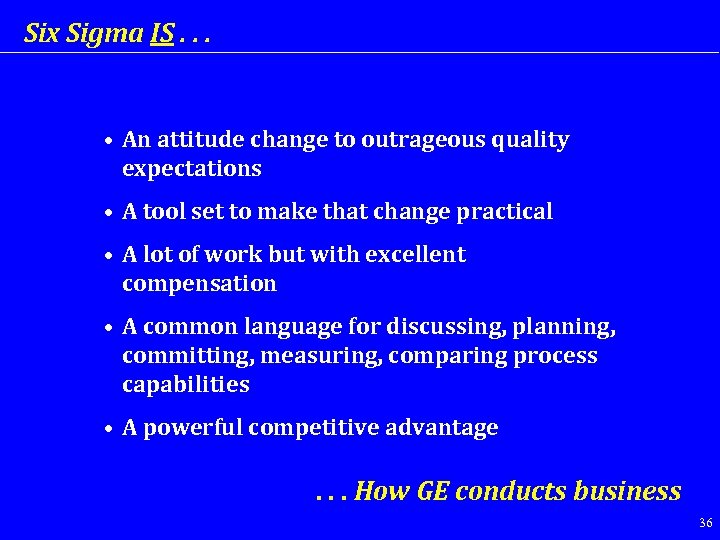 Six Sigma IS . . .

• An attitude change to outrageous quality expectations

• A tool set to make that change practical

• A lot of work but with excellent compensation

• A common language for discussing, planning, committing, measuring, comparing process capabilities

• A powerful competitive advantage

. . . How GE conducts business

36